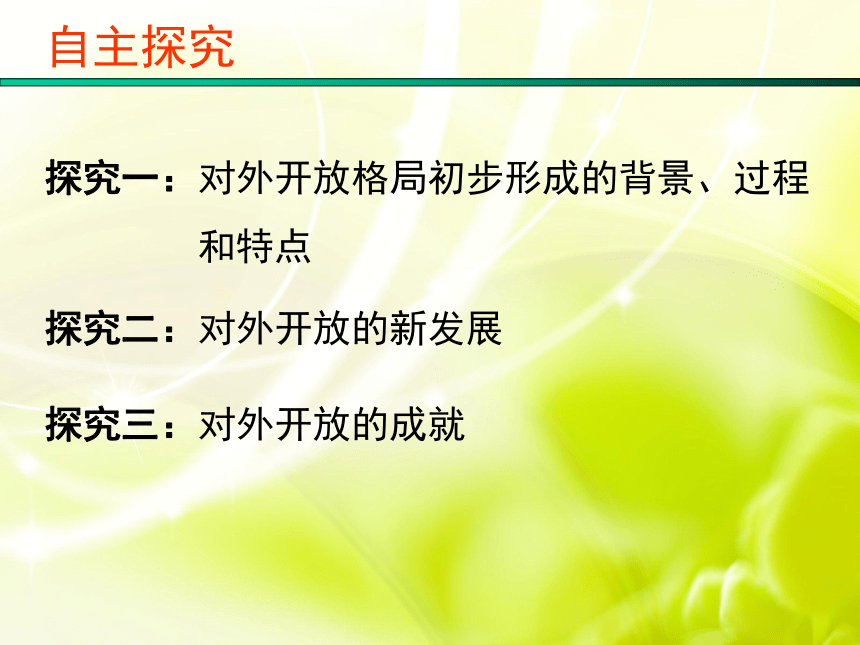 自主探究

探究一：对外开放格局初步形成的背景、过程和特点

探究二：对外开放的新发展

探究三：对外开放的成就